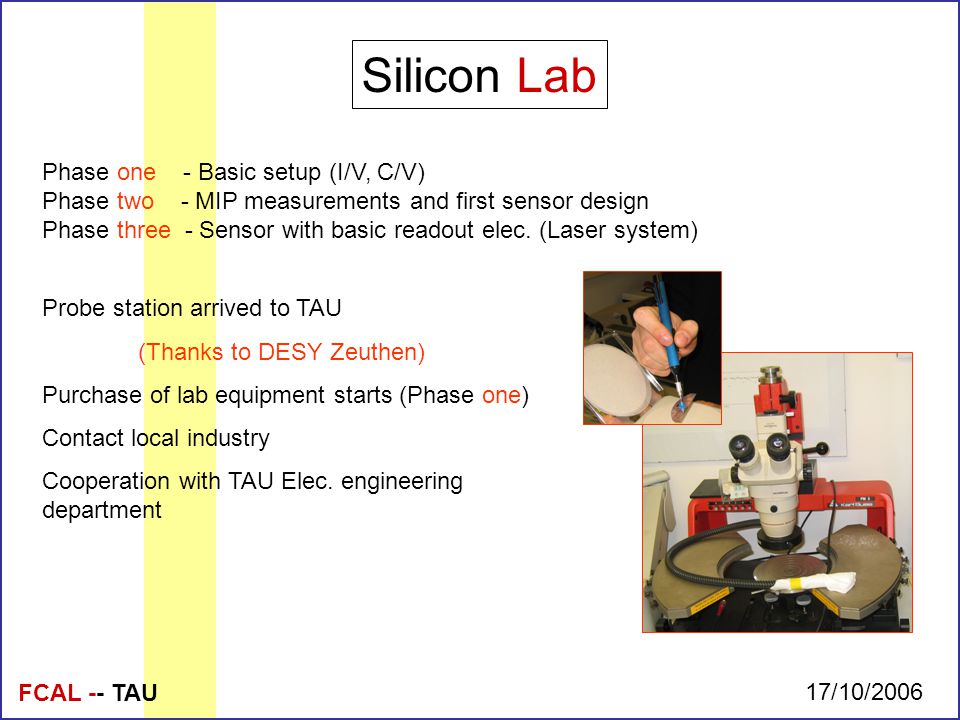 Silicon Lab

Phase one - Basic setup (I/V, C/V)
Phase two - MIP measurements and first sensor design
Phase three - Sensor with basic readout elec. (Laser system)

Probe station arrived to TAU

(Thanks to DESY Zeuthen)

Purchase of lab equipment starts (Phase one)

Contact local industry

Cooperation with TAU Elec. engineering department

FCAL -- TAU

17/10/2006